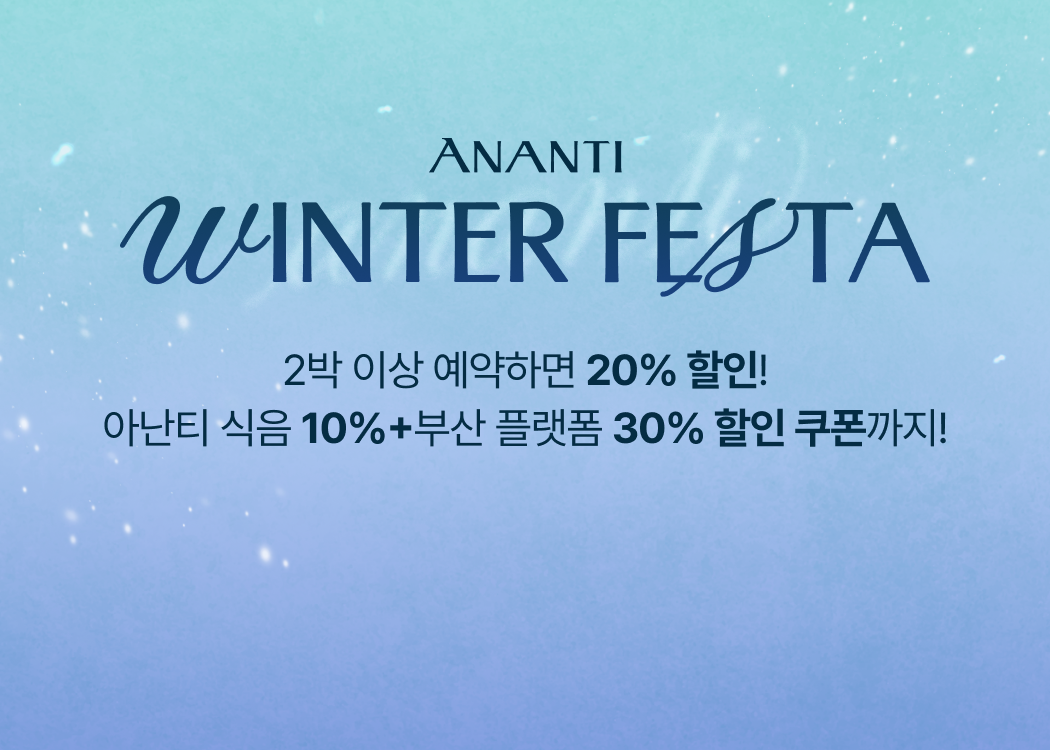 ANANTI
WINTER FESTA

2박 이상 예약하면 20% 할인!
아난티 식음 10%+부산 플랫폼 30% 할인 쿠폰까지!